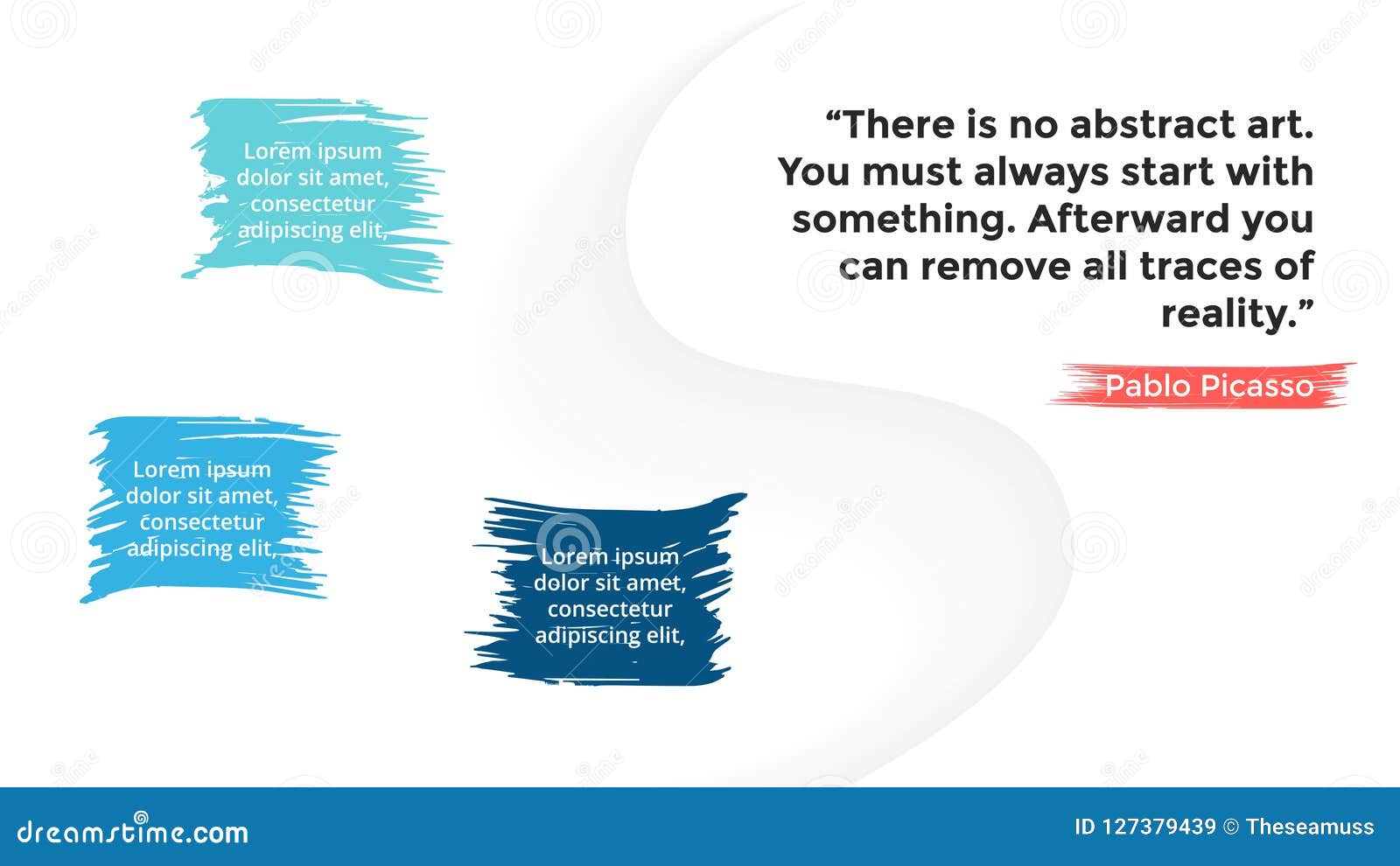 Lorem ipsum dolor sit amet, consectetur adipiscing elit,

“There is no abstract art. You must always start with something. Afterward you can remove all traces of reality.”

Pablo Picasso

Lorem ipsum dolor sit amet, consectetur adipiscing elit,

Lorem ipsum dolor sit amet, consectetur adipiscing elit,

dreamstime.com

ID 127379439 © Theseamuss